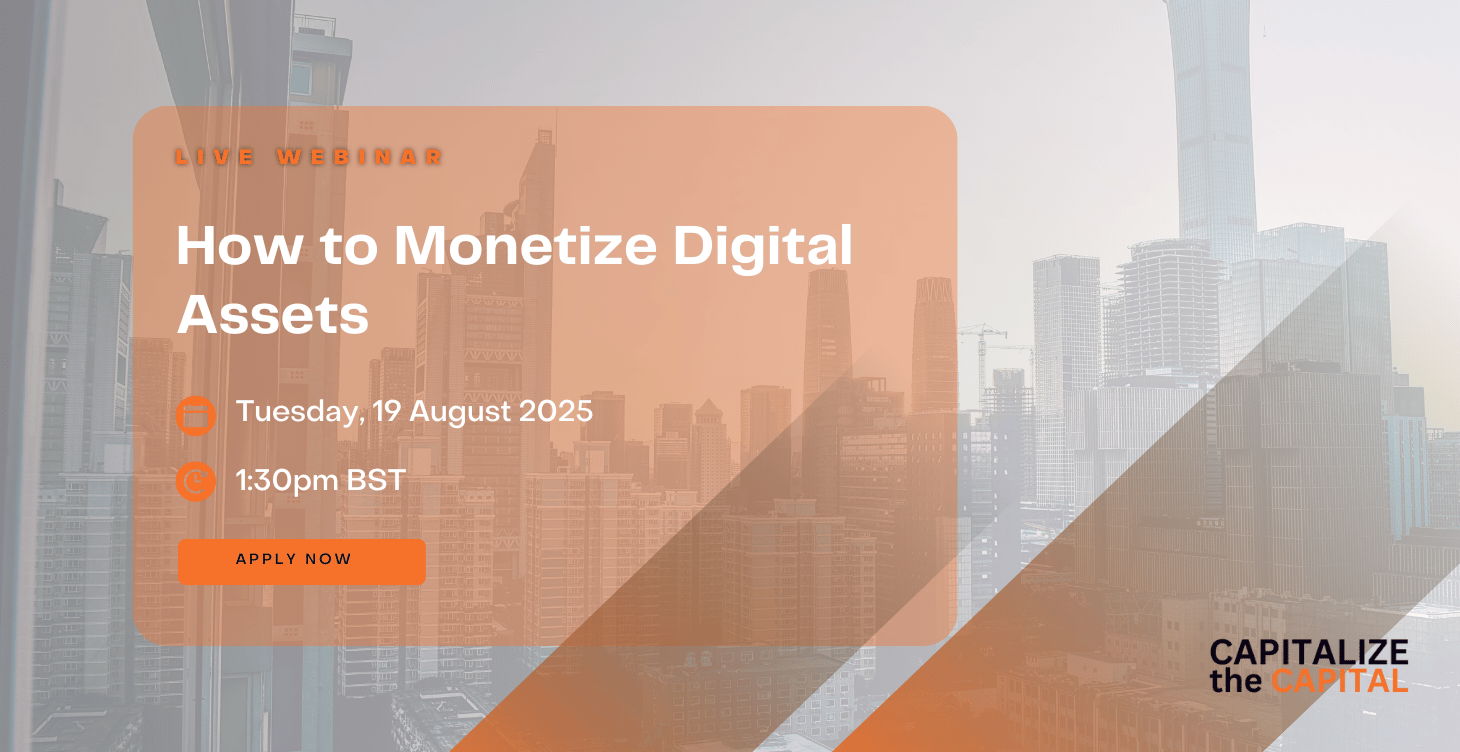 LIVE WEBINAR

How to Monetize Digital Assets

Tuesday, 19 August 2025

1:30pm BST

APPLY NOW

CAPITALIZE the CAPITAL